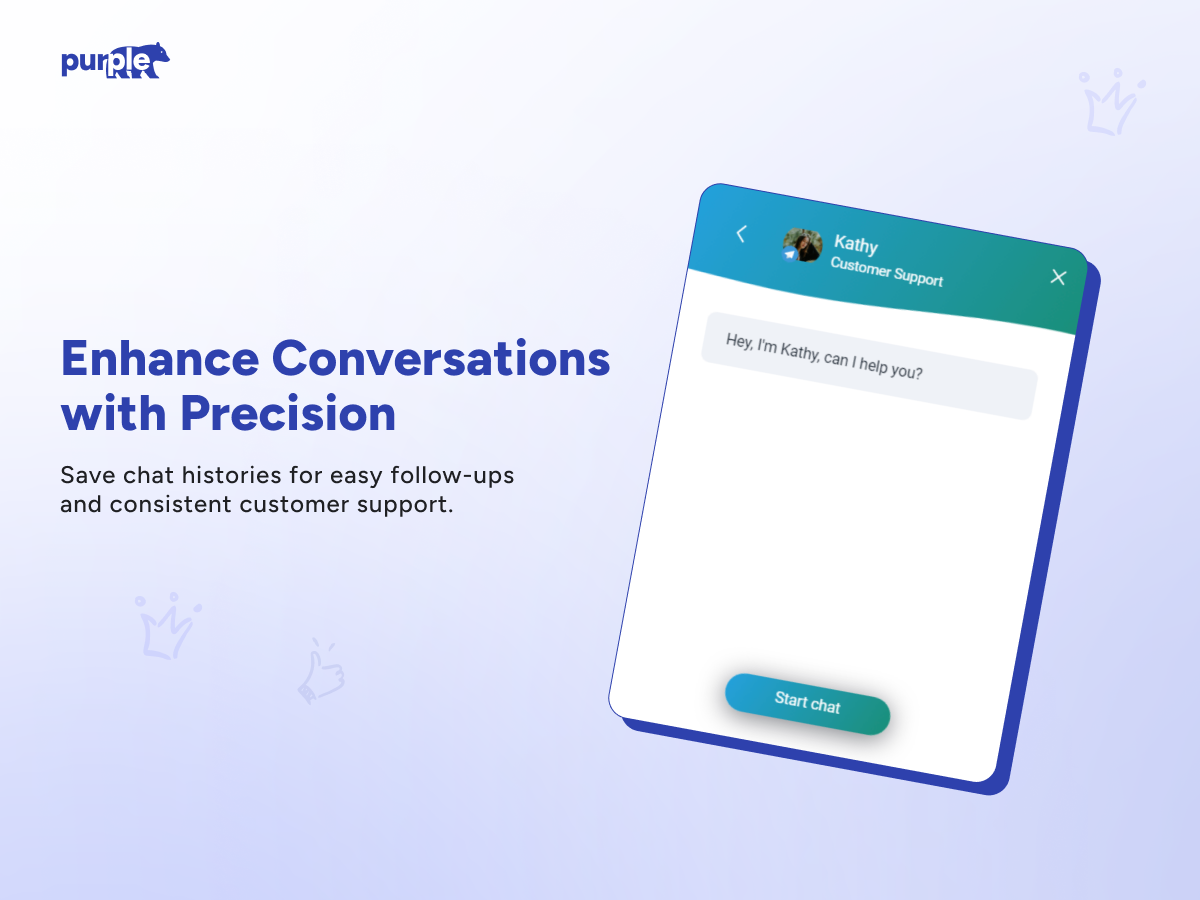 purple

Enhance Conversations with Precision

Save chat histories for easy follow-ups and consistent customer support.

Kathy
Customer Support

Hey, I'm Kathy, can I help you?

Start chat